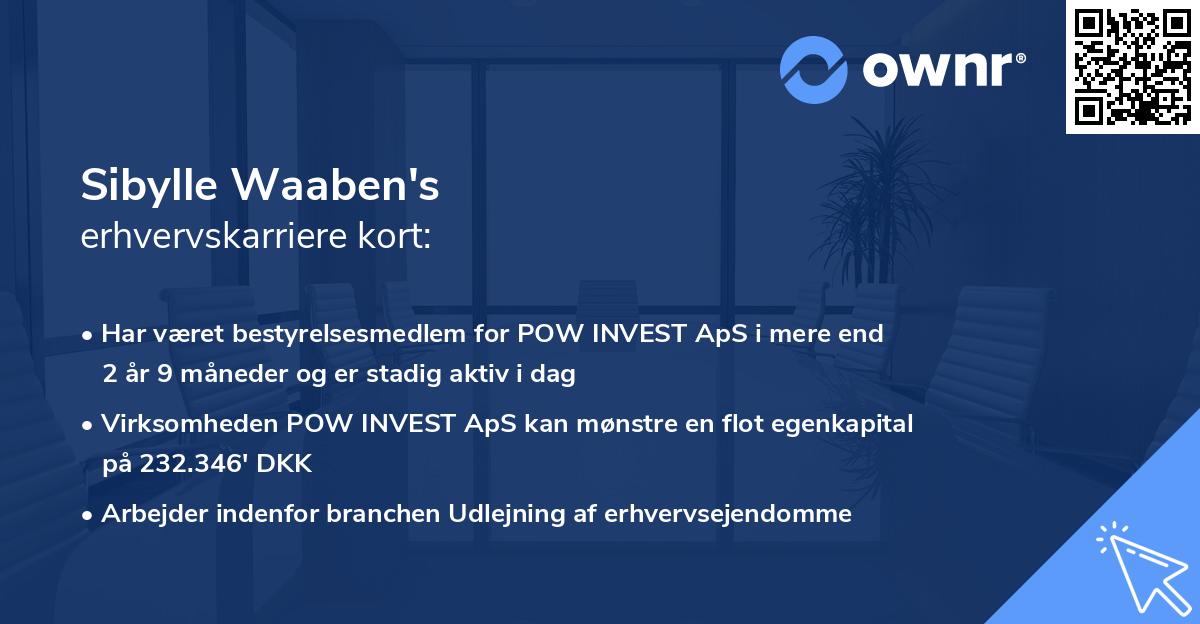 ownr®

Sibylle Waaben's
erhvervskarriere kort:

• Har været bestyrelsesmedlem for POW INVEST ApS i mere end 2 år 9 måneder og er stadig aktiv i dag

• Virksomheden POW INVEST ApS kan mønstre en flot egenkapital på 232.346' DKK

• Arbejder indenfor branchen Udlejning af erhvervsejendomme